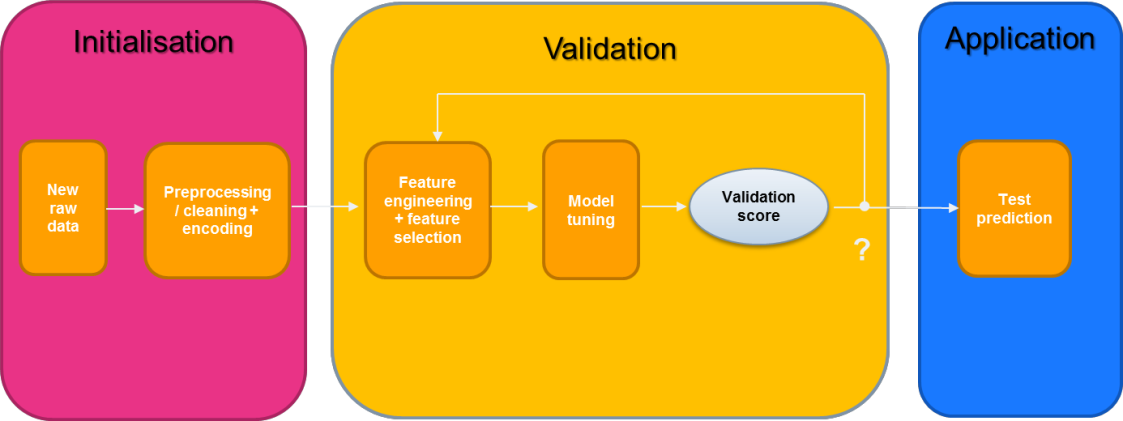 Initialisation

New raw data

Preprocessing / cleaning + encoding

Validation

Feature engineering + feature selection

Model tuning

Validation score

?

Application

Test prediction